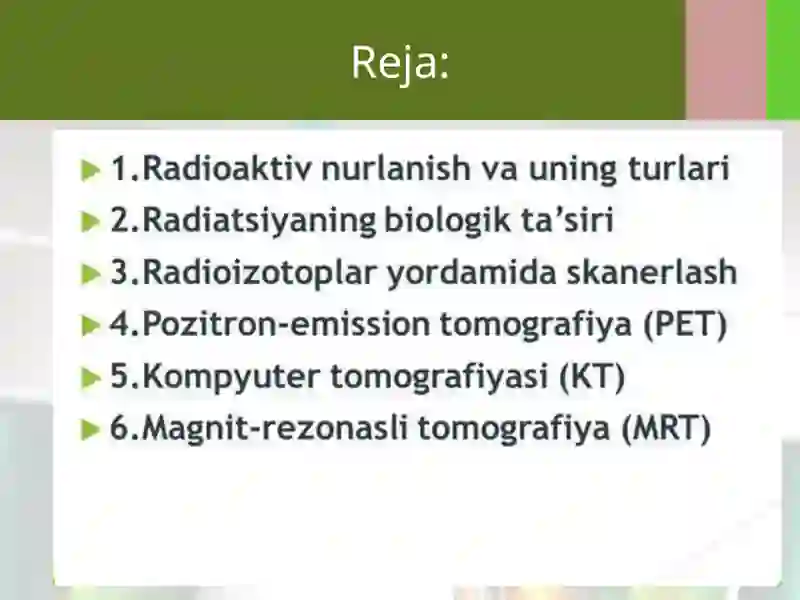 Reja:

1.Radioaktiv nurlanish va uning turlari
2.Radiatsiyaning biologik ta’siri
3.Radioizotoplar yordamida skanerlash
4.Pozitron-emission tomografiya (PET)
5.Kompyuter tomografiyasi (KT)
6.Magnit-rezonasli tomografiya (MRT)